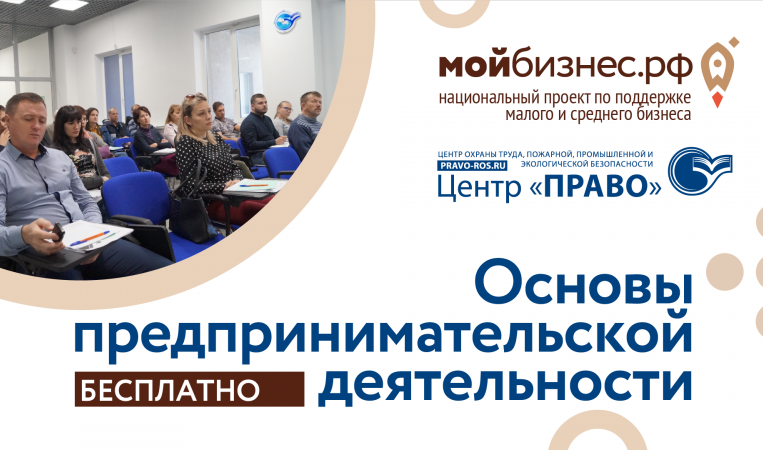 мойбизнес.рф
национальный проект по поддержке малого и среднего бизнеса

ЦЕНТР ОХРАНЫ ТРУДА, ПОЖАРНОЙ, ПРОМЫШЛЕННОЙ И ЭКОЛОГИЧЕСКОЙ БЕЗОПАСНОСТИ
PRAVO-ROS.RU
Центр «ПРАВО»

Основы предпринимательской деятельности

БЕСПЛАТНО